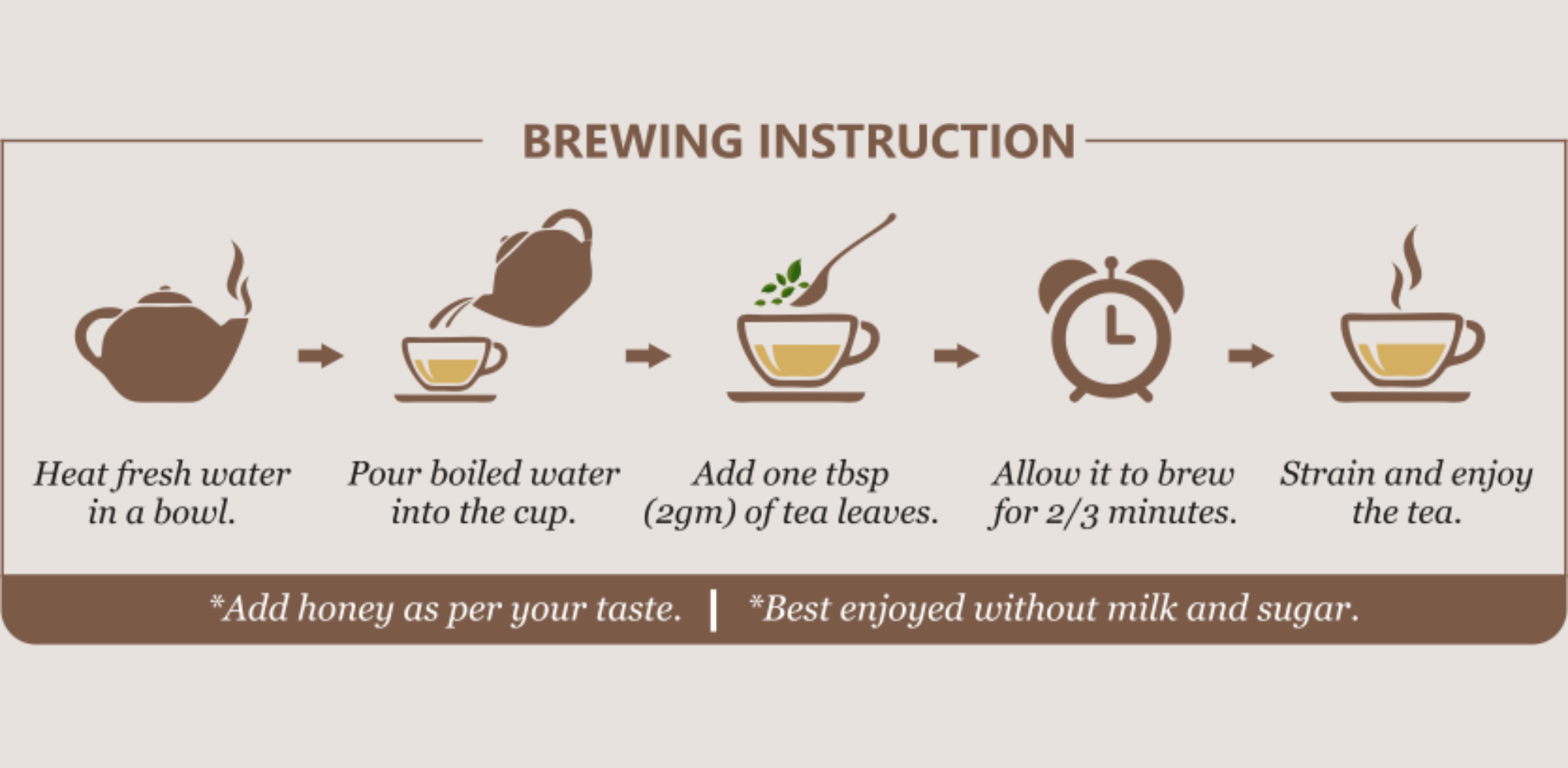 BREWING INSTRUCTION

Heat fresh water in a bowl.

Pour boiled water into the cup.

Add one tbsp (2gm) of tea leaves.

Allow it to brew for 2/3 minutes.

Strain and enjoy the tea.

*Add honey as per your taste. | *Best enjoyed without milk and sugar.